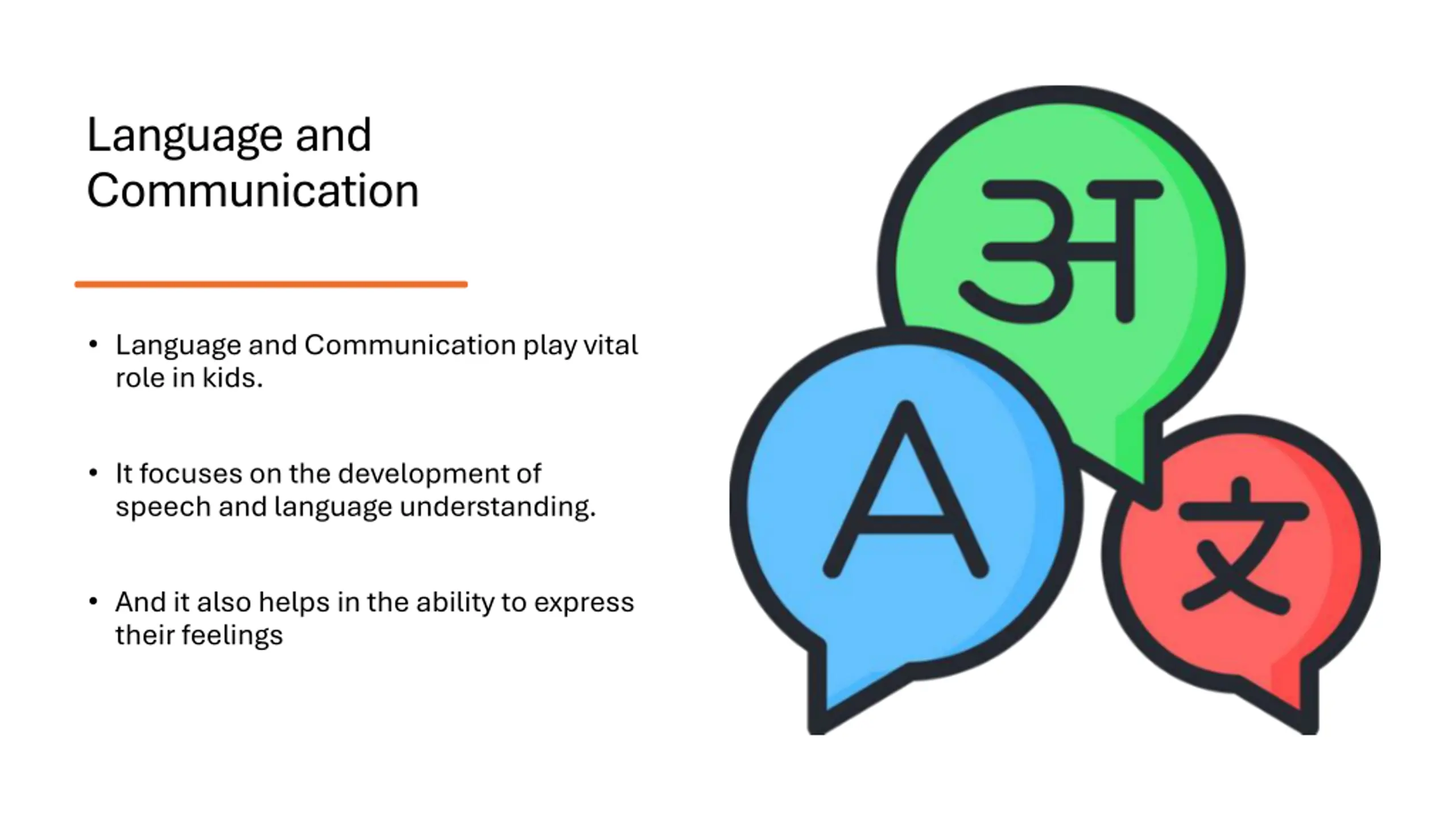 Language and Communication

• Language and Communication play vital role in kids.

• It focuses on the development of speech and language understanding.

• And it also helps in the ability to express their feelings

अ

A

文